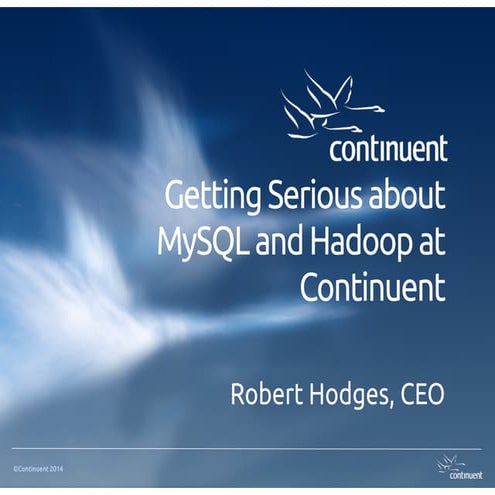 continuent

Getting Serious about MySQL and Hadoop at Continuent

Robert Hodges, CEO

©Continuent 2014

continuent